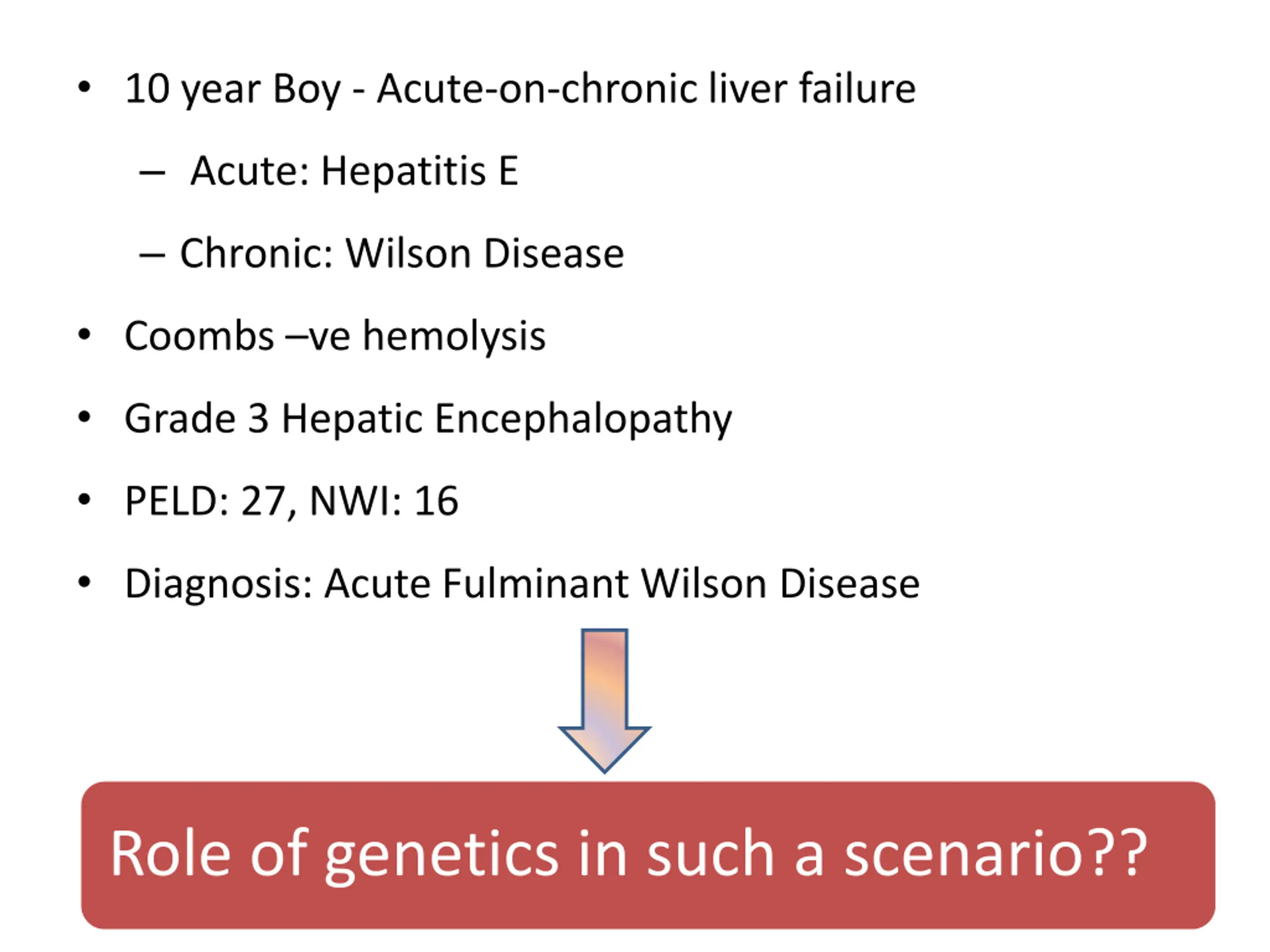 • 10 year Boy - Acute-on-chronic liver failure

– Acute: Hepatitis E

– Chronic: Wilson Disease

• Coombs –ve hemolysis

• Grade 3 Hepatic Encephalopathy

• PELD: 27, NWI: 16

• Diagnosis: Acute Fulminant Wilson Disease

Role of genetics in such a scenario??